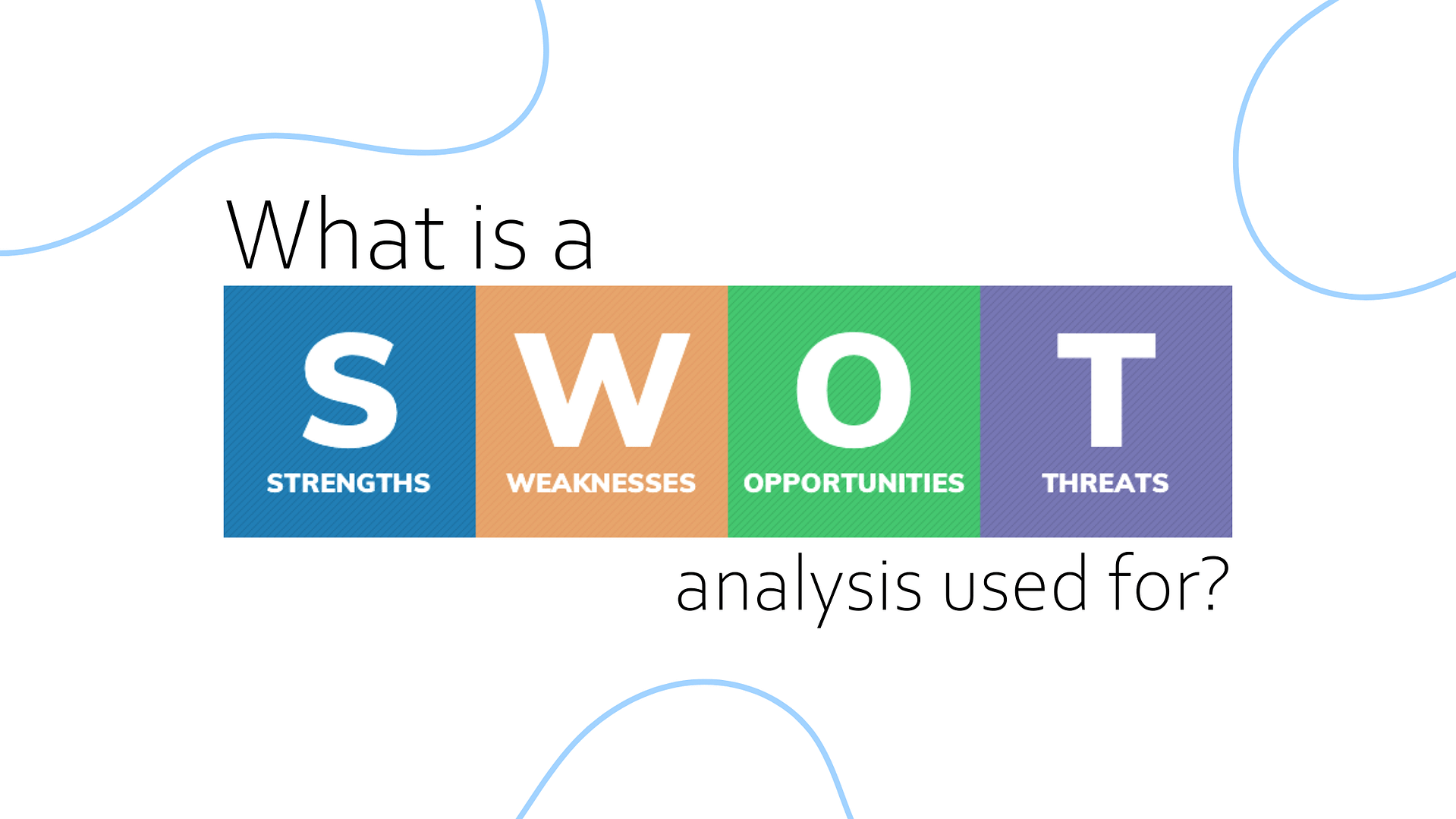 What is a

S
STRENGTHS

W
WEAKNESSES

O
OPPORTUNITIES

T
THREATS

analysis used for?